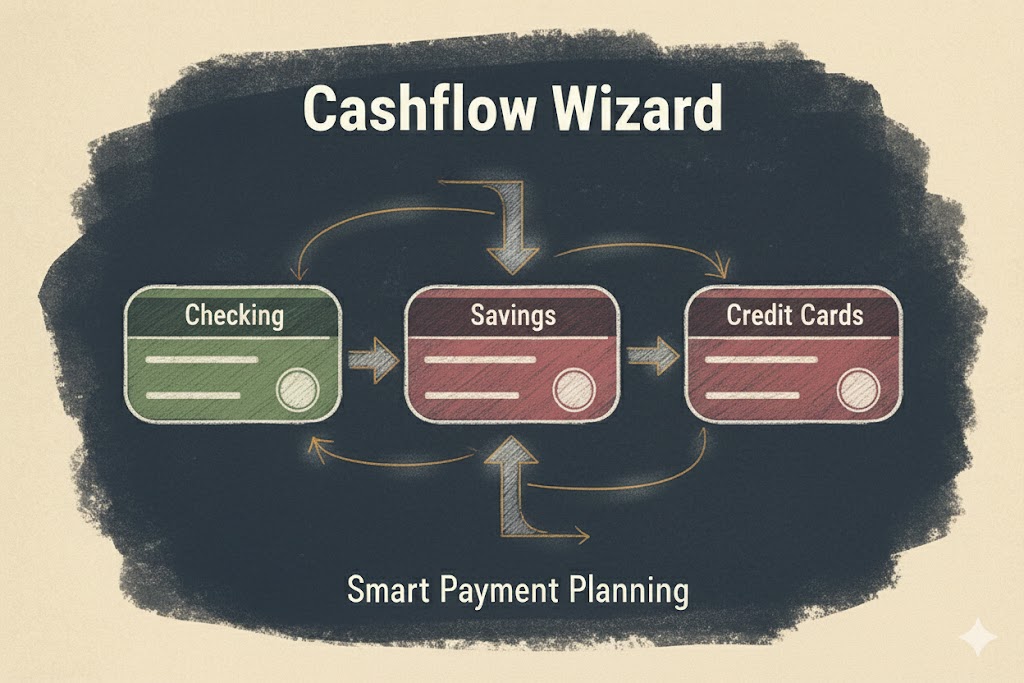 Cashflow Wizard

Checking

Savings

Credit Cards

Smart Payment Planning